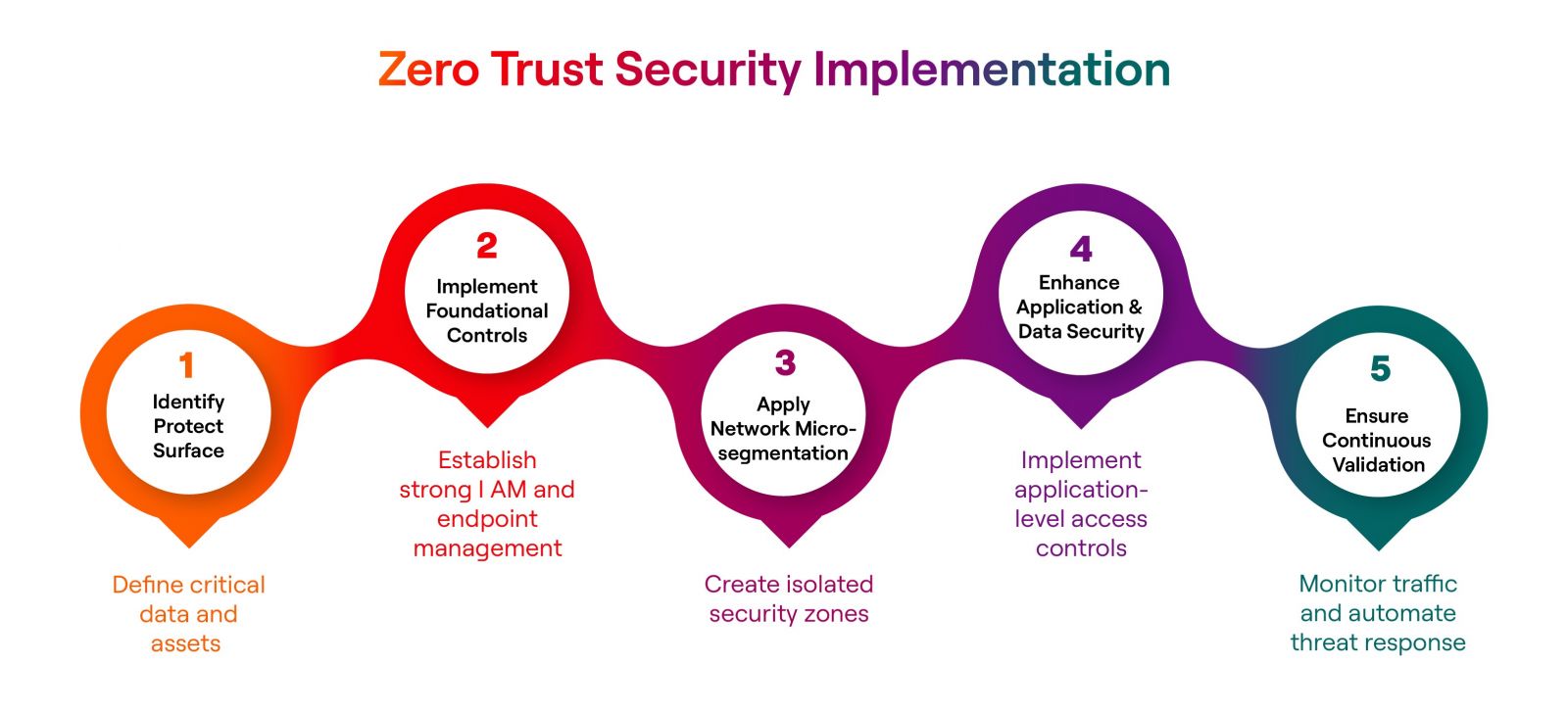 Zero Trust Security Implementation

1
Identify Protect Surface

Define critical data and assets

2
Implement Foundational Controls

Establish strong I AM and endpoint management

3
Apply Network Micro-segmentation

Create isolated security zones

4
Enhance Application & Data Security

Implement application-level access controls

5
Ensure Continuous Validation

Monitor traffic and automate threat response